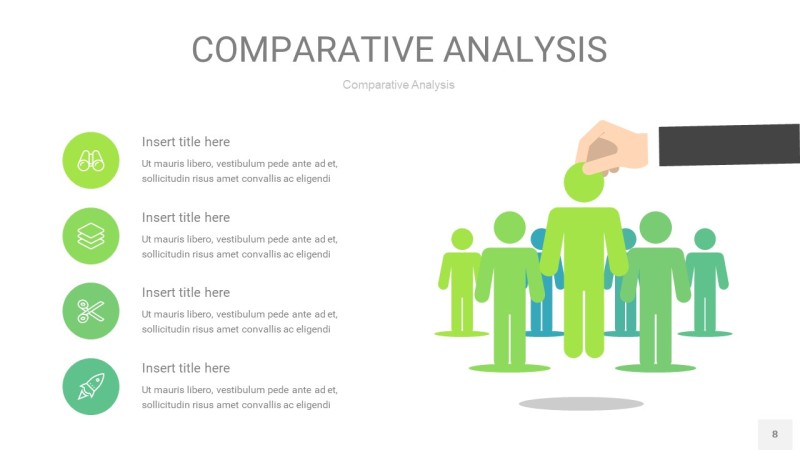 COMPARATIVE ANALYSIS

Comparative Analysis

Insert title here

Ut mauris libero, vestibulum pede ante ad et, sollicitudin risus amet convallis ac eligendi

Insert title here

Ut mauris libero, vestibulum pede ante ad et, sollicitudin risus amet convallis ac eligendi

Insert title here

Ut mauris libero, vestibulum pede ante ad et, sollicitudin risus amet convallis ac eligendi

Insert title here

Ut mauris libero, vestibulum pede ante ad et, sollicitudin risus amet convallis ac eligendi

8